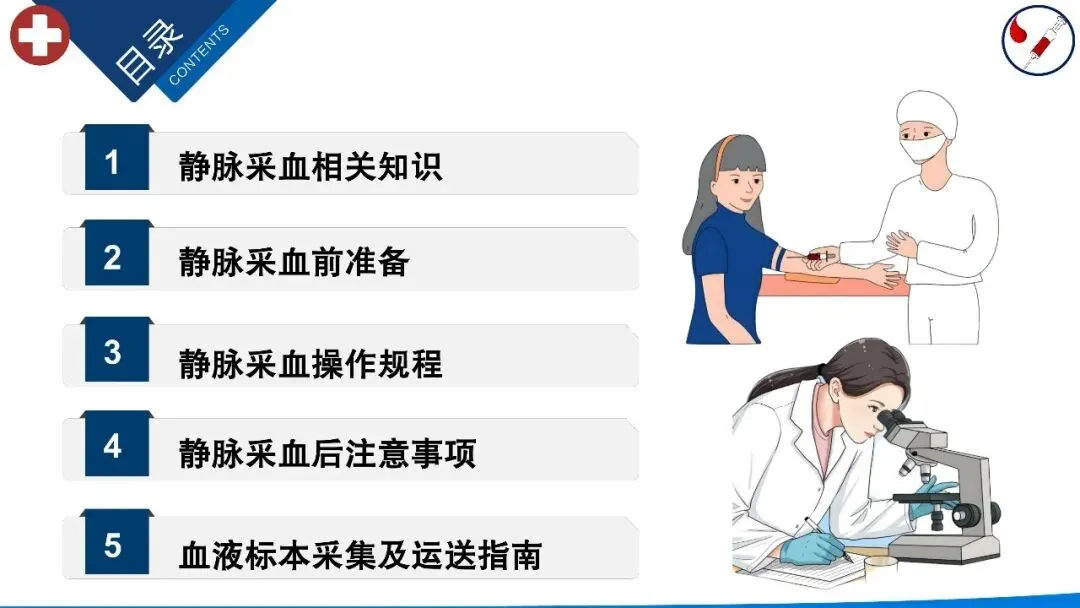 目录
CONTENTS

1 静脉采血相关知识

2 静脉采血前准备

3 静脉采血操作规程

4 静脉采血后注意事项

5 血液标本采集及运送指南